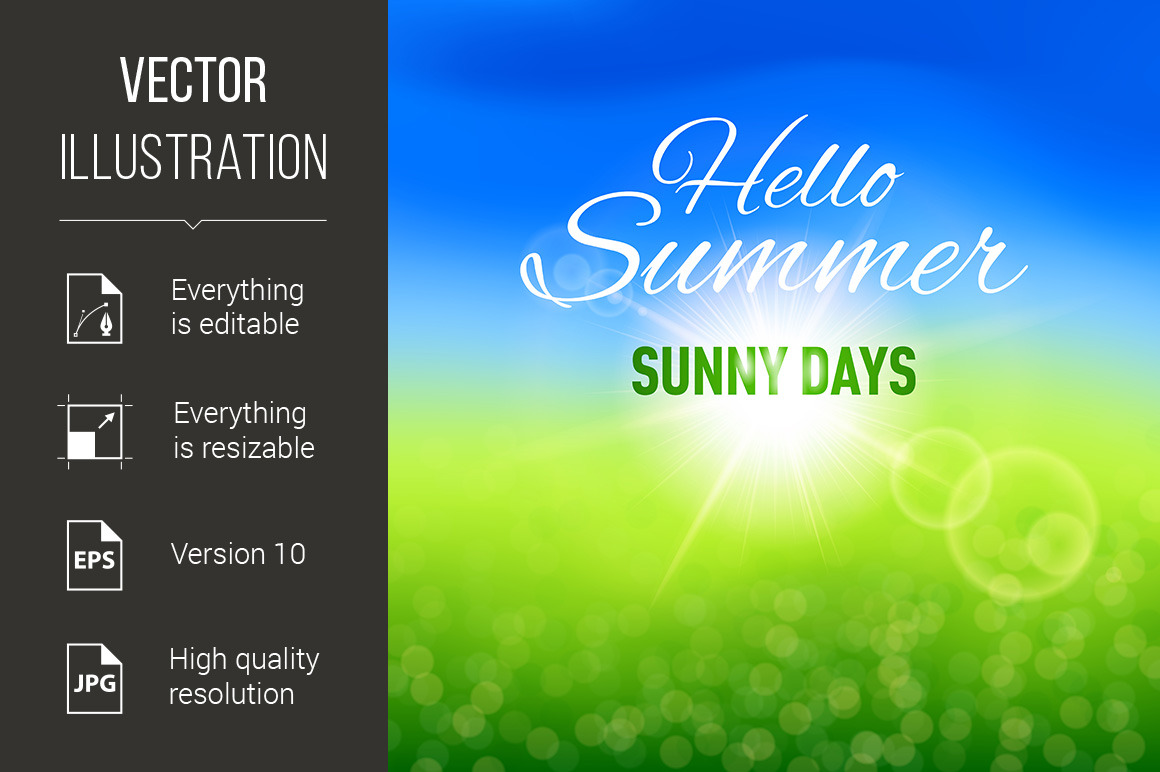 VECTOR
ILLUSTRATION

Everything is editable

Everything is resizable

EPS

Version 10

JPG

High quality resolution

Hello Summer

SUNNY DAYS